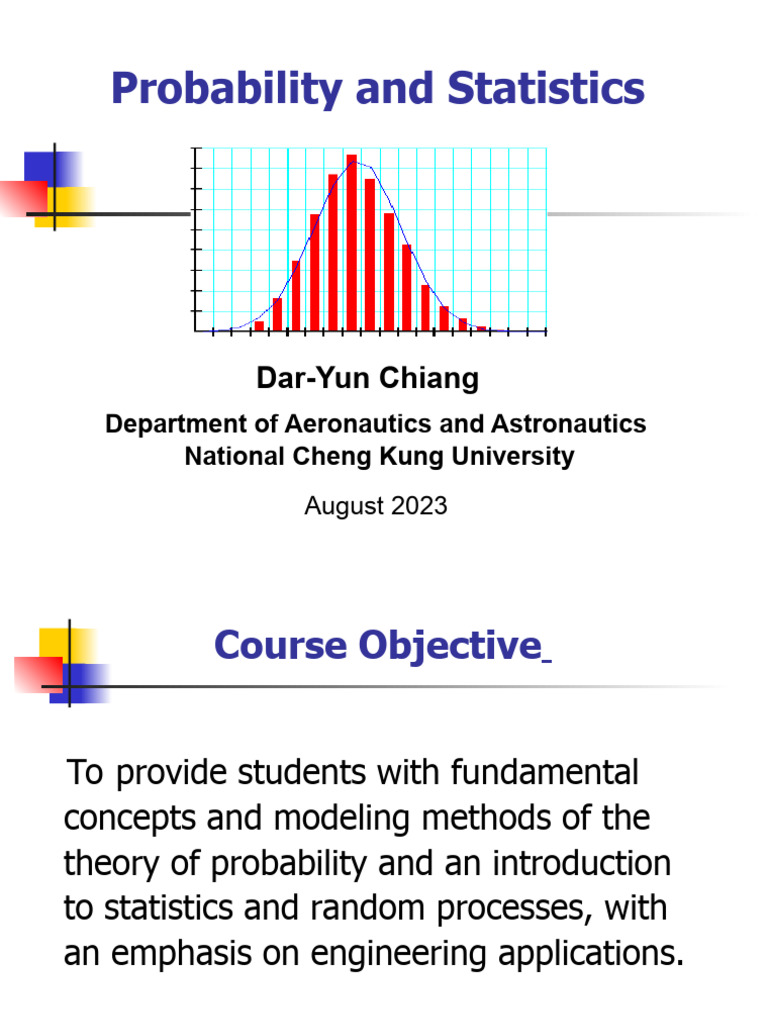 Probability and Statistics

Dar-Yun Chiang

Department of Aeronautics and Astronautics
National Cheng Kung University

August 2023

Course Objective

To provide students with fundamental concepts and modeling methods of the theory of probability and an introduction to statistics and random processes, with an emphasis on engineering applications.